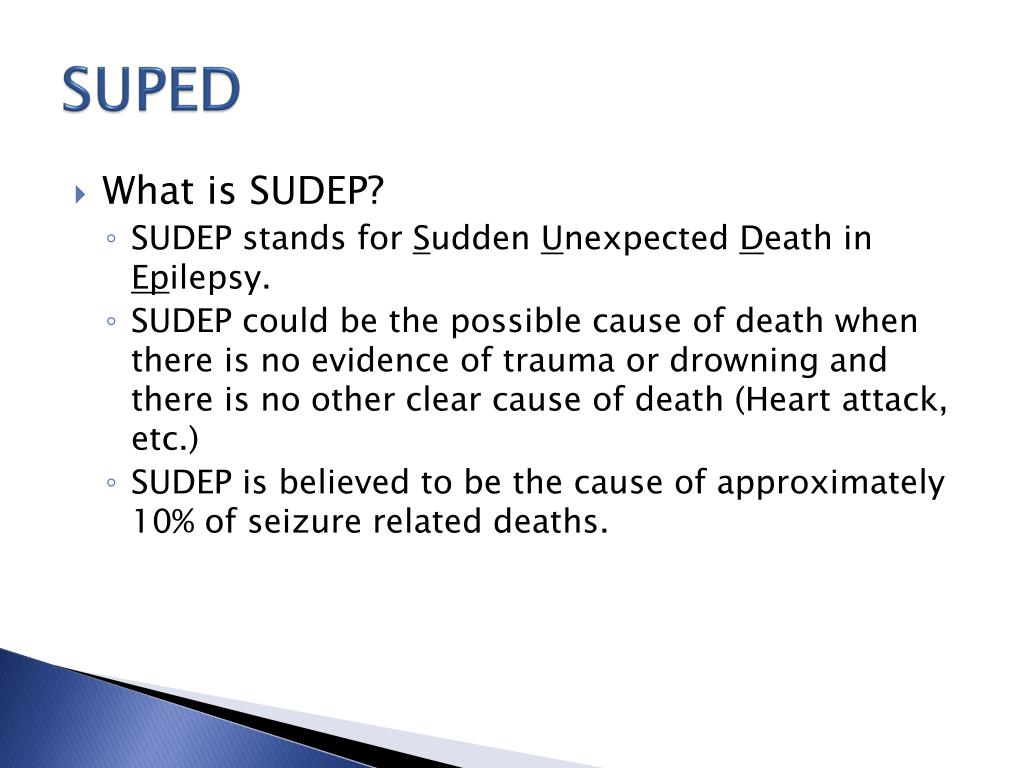 SUPED

What is SUDEP?

SUDEP stands for Sudden Unexpected Death in Epilepsy.

SUDEP could be the possible cause of death when there is no evidence of trauma or drowning and there is no other clear cause of death (Heart attack, etc.)

SUDEP is believed to be the cause of approximately 10% of seizure related deaths.